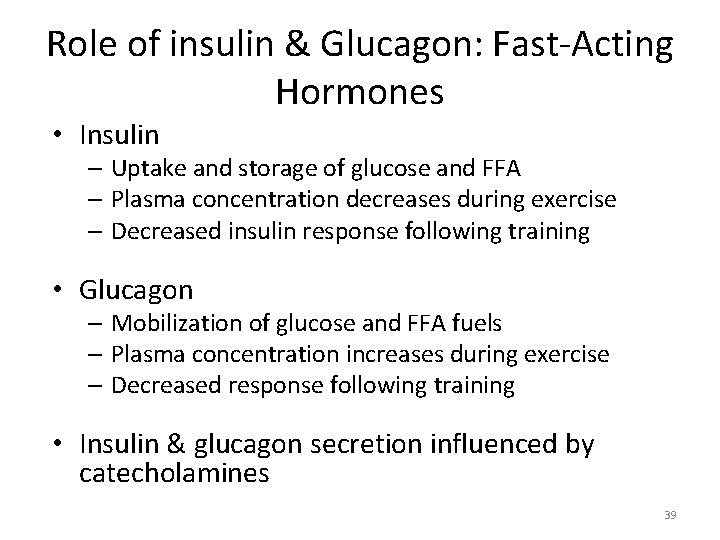 Role of insulin & Glucagon: Fast-Acting Hormones

• Insulin
– Uptake and storage of glucose and FFA
– Plasma concentration decreases during exercise
– Decreased insulin response following training

• Glucagon
– Mobilization of glucose and FFA fuels
– Plasma concentration increases during exercise
– Decreased response following training

• Insulin & glucagon secretion influenced by catecholamines

39